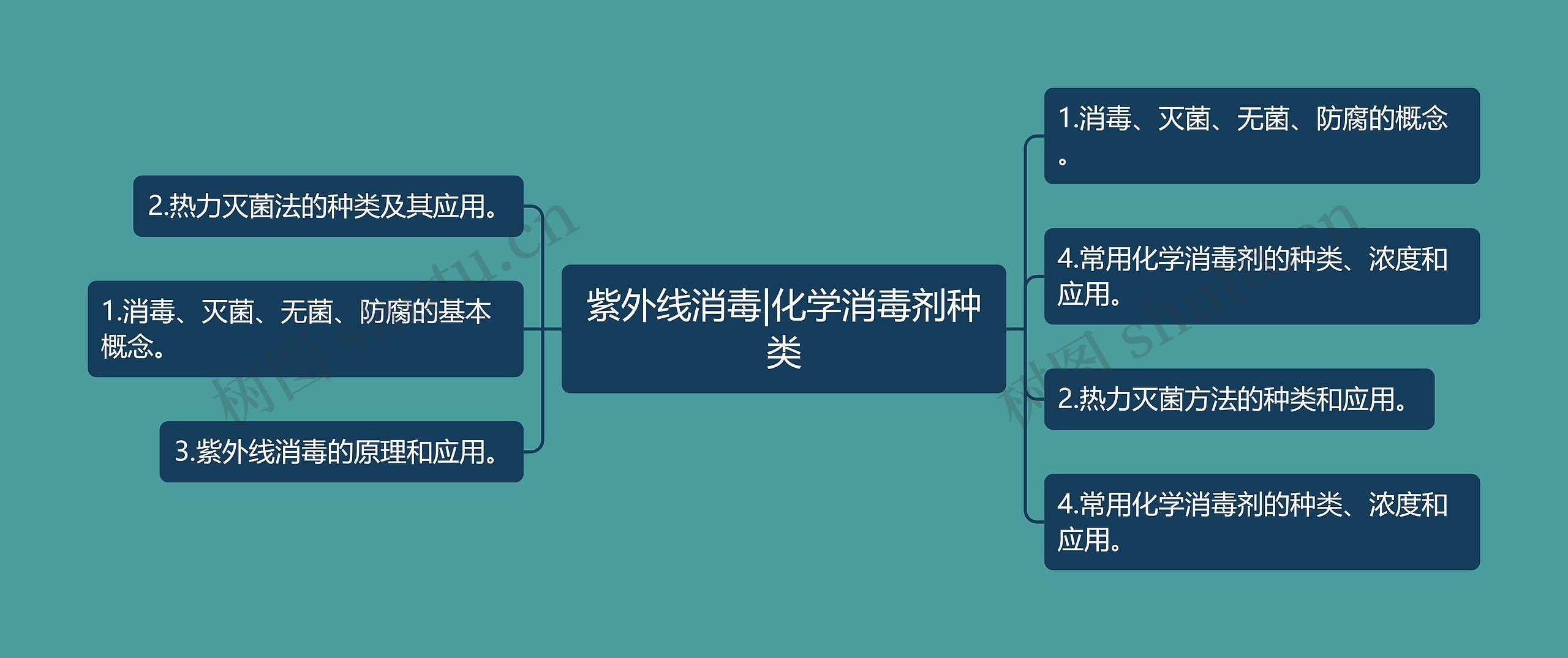 紫外线消毒|化学消毒剂种类

2.热力灭菌法的种类及其应用。

1.消毒、灭菌、无菌、防腐的基本概念。

3.紫外线消毒的原理和应用。

1.消毒、灭菌、无菌、防腐的概念。

4.常用化学消毒剂的种类、浓度和应用。

2.热力灭菌方法的种类和应用。

4.常用化学消毒剂的种类、浓度和应用。

树图 shutu.cn

树图 shutu.cn